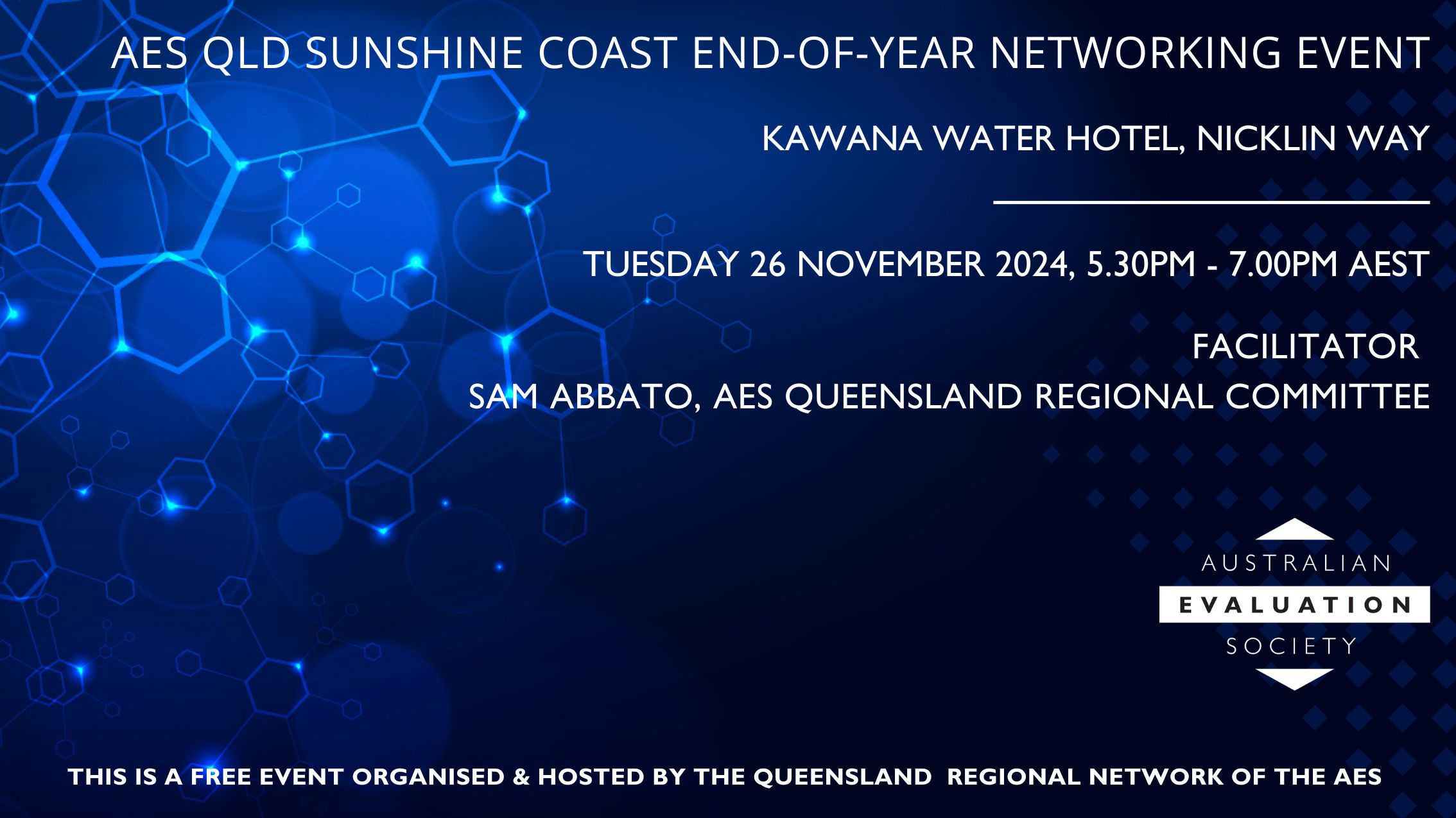 AES QLD SUNSHINE COAST END-OF-YEAR NETWORKING EVENT

KAWANA WATER HOTEL, NICKLIN WAY

TUESDAY 26 NOVEMBER 2024, 5.30PM - 7.00PM AEST

FACILITATOR

SAM ABBATO, AES QUEENSLAND REGIONAL COMMITTEE

AUSTRALIAN
EVALUATION
SOCIETY

THIS IS A FREE EVENT ORGANISED & HOSTED BY THE QUEENSLAND REGIONAL NETWORK OF THE AES